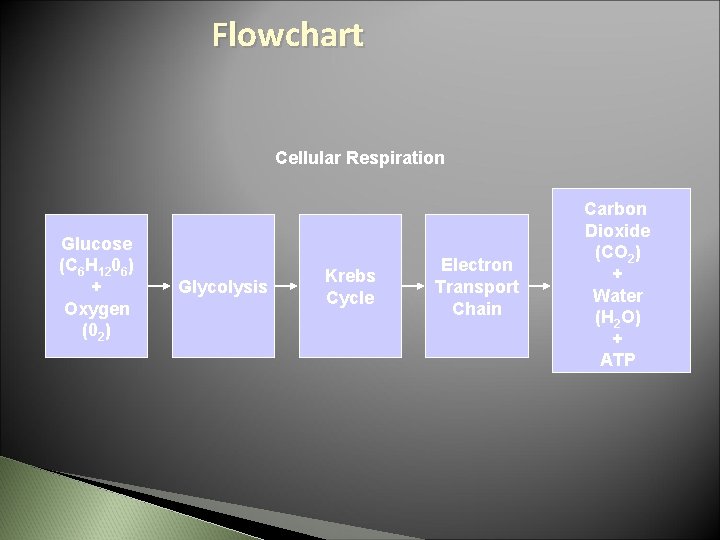 Flowchart

Cellular Respiration

Glucose ($C_6H_{12}0_6$) + Oxygen ($0_2$)

Glycolysis

Krebs Cycle

Electron Transport Chain

Carbon Dioxide ($CO_2$) + Water ($H_2O$) + ATP